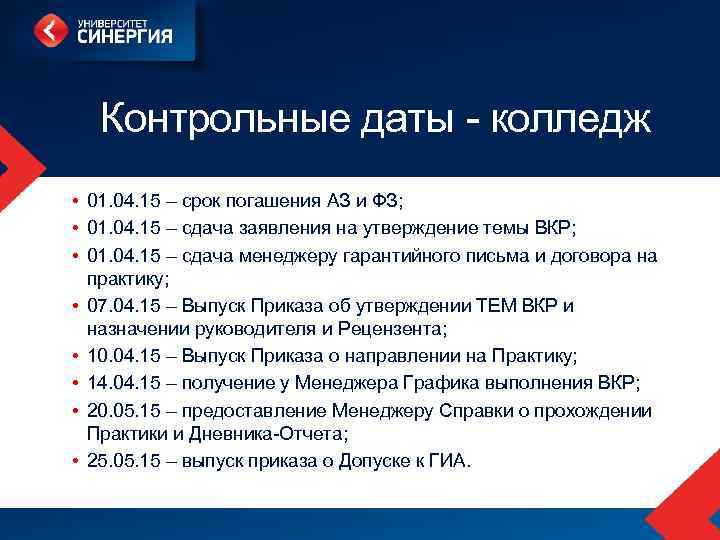 УНИВЕРСИТЕТ
СИНЕРГИЯ

Контрольные даты - колледж

• 01.04.15 – срок погашения АЗ и ФЗ;
• 01.04.15 – сдача заявления на утверждение темы ВКР;
• 01.04.15 – сдача менеджеру гарантийного письма и договора на практику;
• 07.04.15 – Выпуск Приказа об утверждении ТЕМ ВКР и назначении руководителя и Рецензента;
• 10.04.15 – Выпуск Приказа о направлении на Практику;
• 14.04.15 – получение у Менеджера Графика выполнения ВКР;
• 20.05.15 – предоставление Менеджеру Справки о прохождении Практики и Дневника-Отчета;
• 25.05.15 – выпуск приказа о Допуске к ГИА.